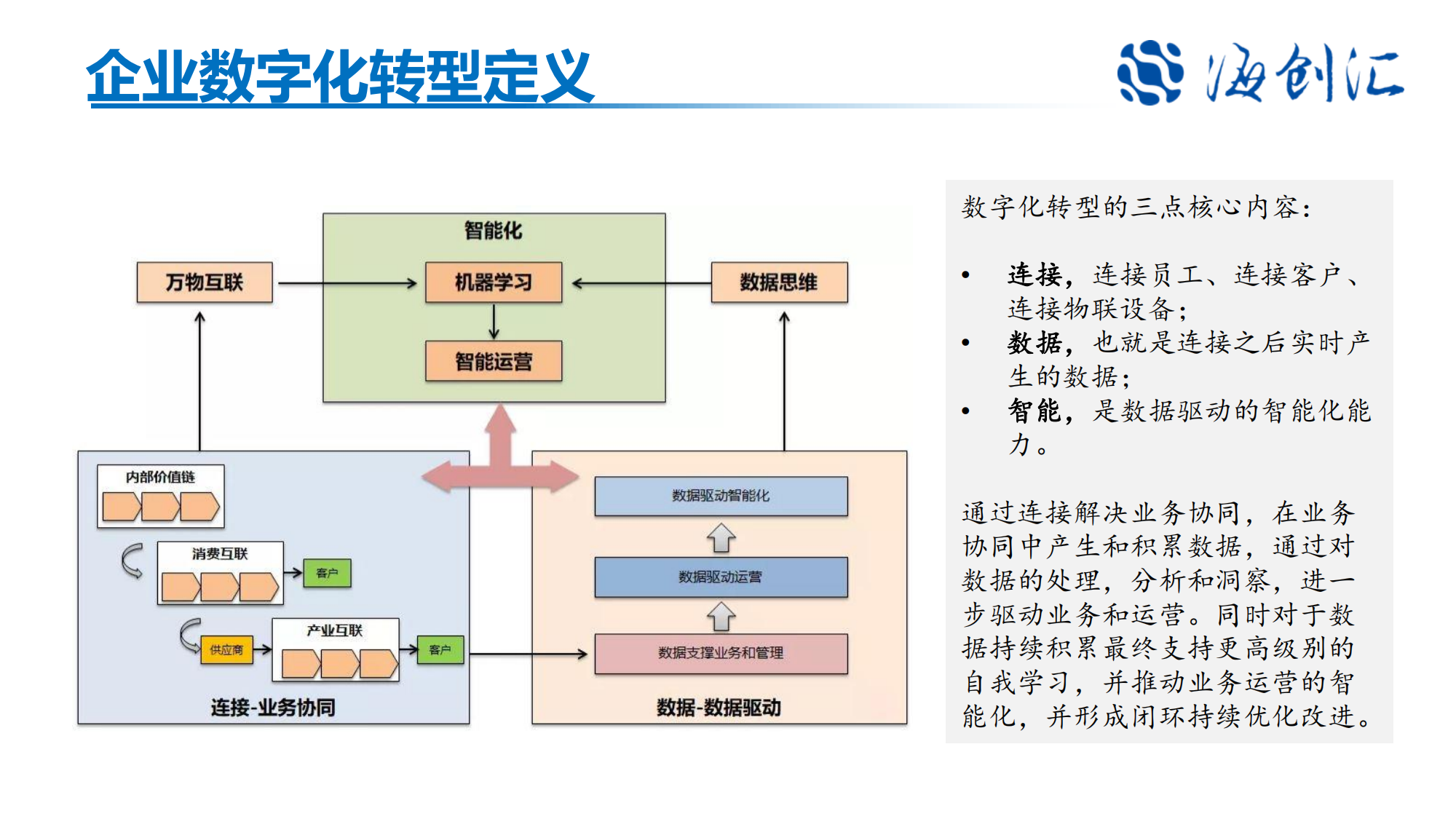 企业数字化转型定义

海创汇

智能化

万物互联

机器学习

数据思维

智能运营

内部价值链

消费互联

客户

供应商

产业互联

客户

连接-业务协同

数据驱动智能化

数据驱动运营

数据支撑业务和管理

数据-数据驱动

数字化转型的三点核心内容：

• 连接，连接员工、连接客户、连接物联设备；
• 数据，也就是连接之后实时产生的数据；
• 智能，是数据驱动的智能化能力。

通过连接解决业务协同，在业务协同中产生和积累数据，通过对数据的处理，分析和洞察，进一步驱动业务和运营。同时对于数据持续积累最终支持更高级别的自我学习，并推动业务运营的智能化，并形成闭环持续优化改进。